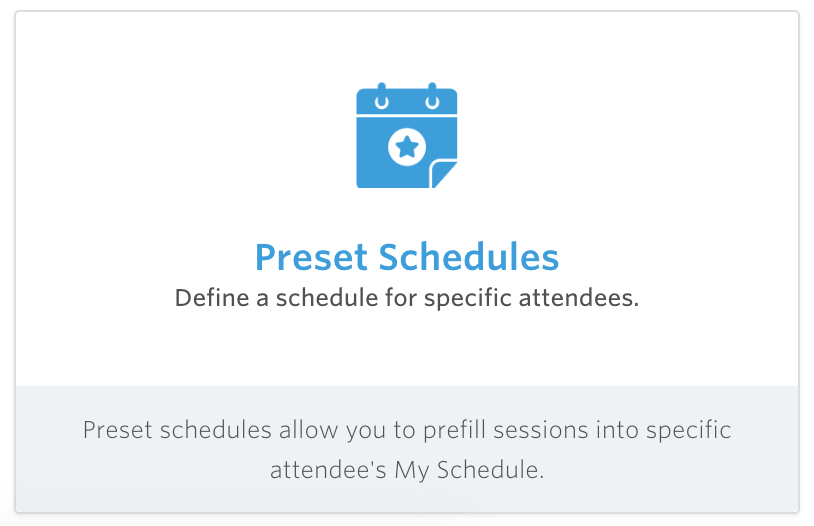 Preset Schedules
Define a schedule for specific attendees.

Preset schedules allow you to prefill sessions into specific attendee's My Schedule.